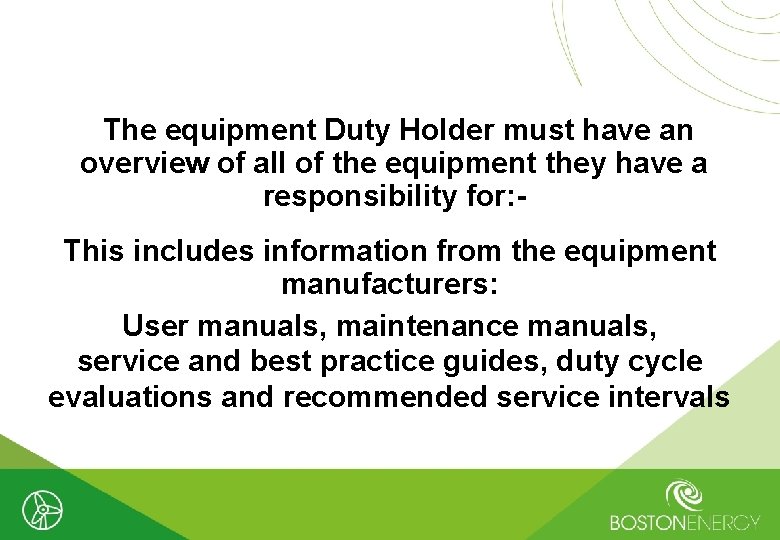 The equipment Duty Holder must have an overview of all of the equipment they have a responsibility for:-

This includes information from the equipment manufacturers:

User manuals, maintenance manuals, service and best practice guides, duty cycle evaluations and recommended service intervals

BOSTONENERGY